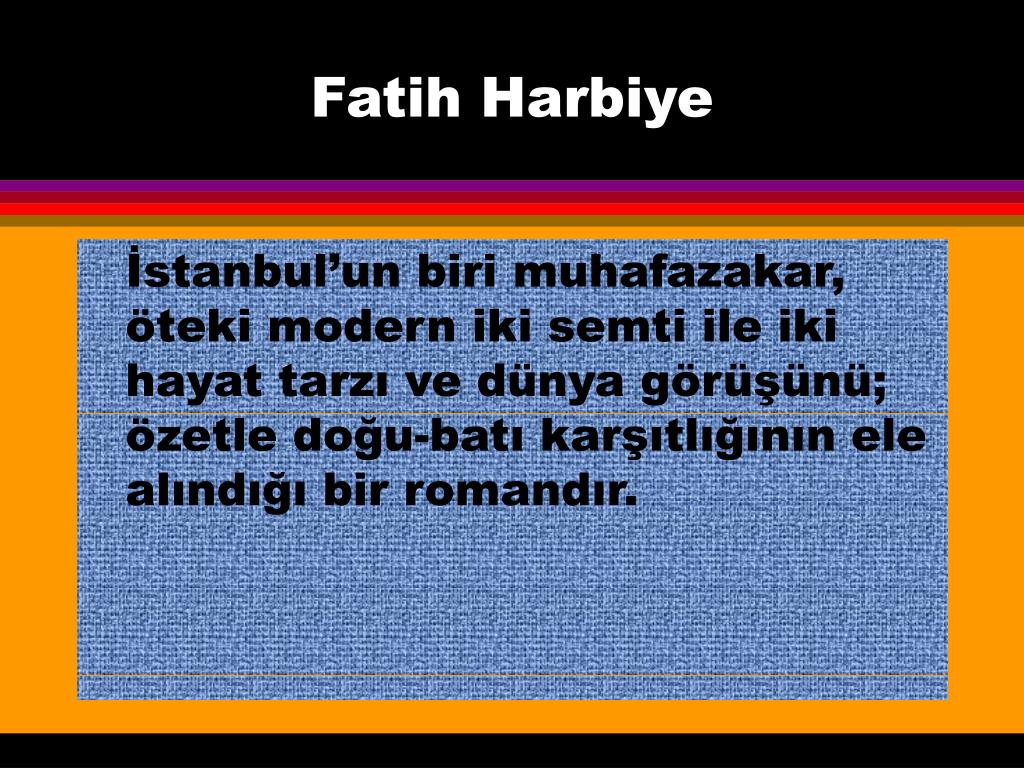 Fatih Harbiye

İstanbul’un biri muhafazakar, öteki modern iki semti ile iki hayat tarzı ve dünya görüşünü; özetle doğu-batı karşıtlığının ele alındığı bir romandır.